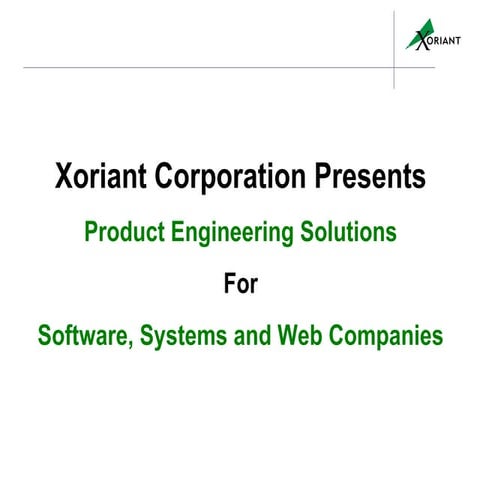 XORIANT

Xoriant Corporation Presents

Product Engineering Solutions

For

Software, Systems and Web Companies